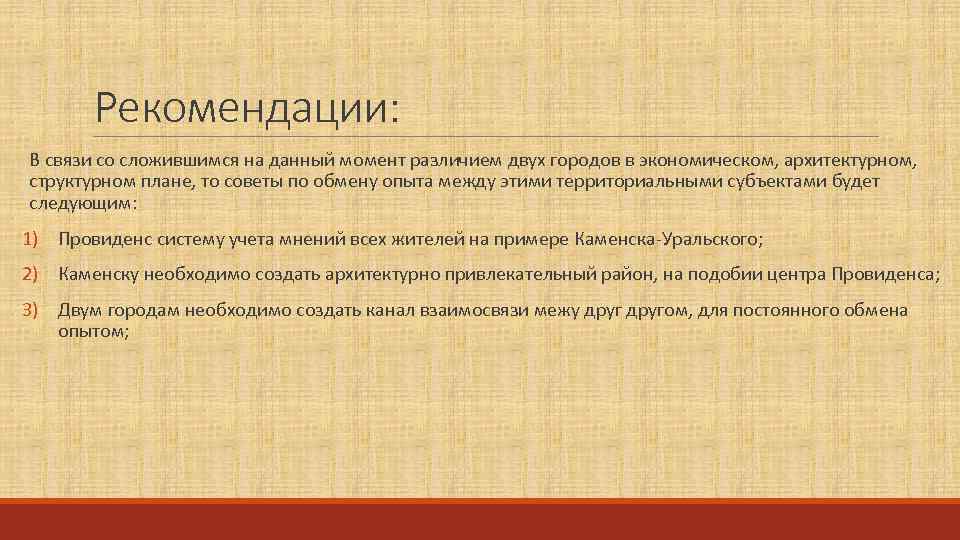 Рекомендации:

В связи со сложившимся на данный момент различием двух городов в экономическом, архитектурном, структурном плане, то советы по обмену опыта между этими территориальными субъектами будет следующим:

1) Провиденс систему учета мнений всех жителей на примере Каменска-Уральского;

2) Каменску необходимо создать архитектурно привлекательный район, на подобии центра Провиденса;

3) Двум городам необходимо создать канал взаимосвязи межу друг другом, для постоянного обмена опытом;